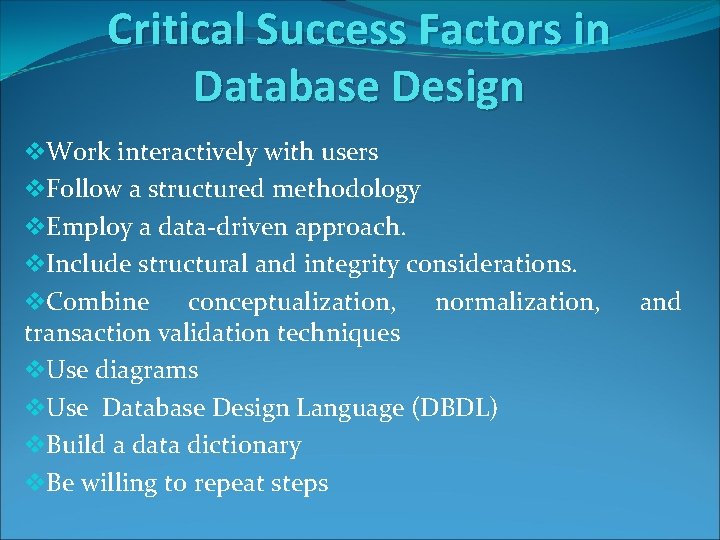 Critical Success Factors in Database Design

❖Work interactively with users
❖Follow a structured methodology
❖Employ a data-driven approach.
❖Include structural and integrity considerations.
❖Combine conceptualization, normalization, and transaction validation techniques
❖Use diagrams
❖Use Database Design Language (DBDL)
❖Build a data dictionary
❖Be willing to repeat steps